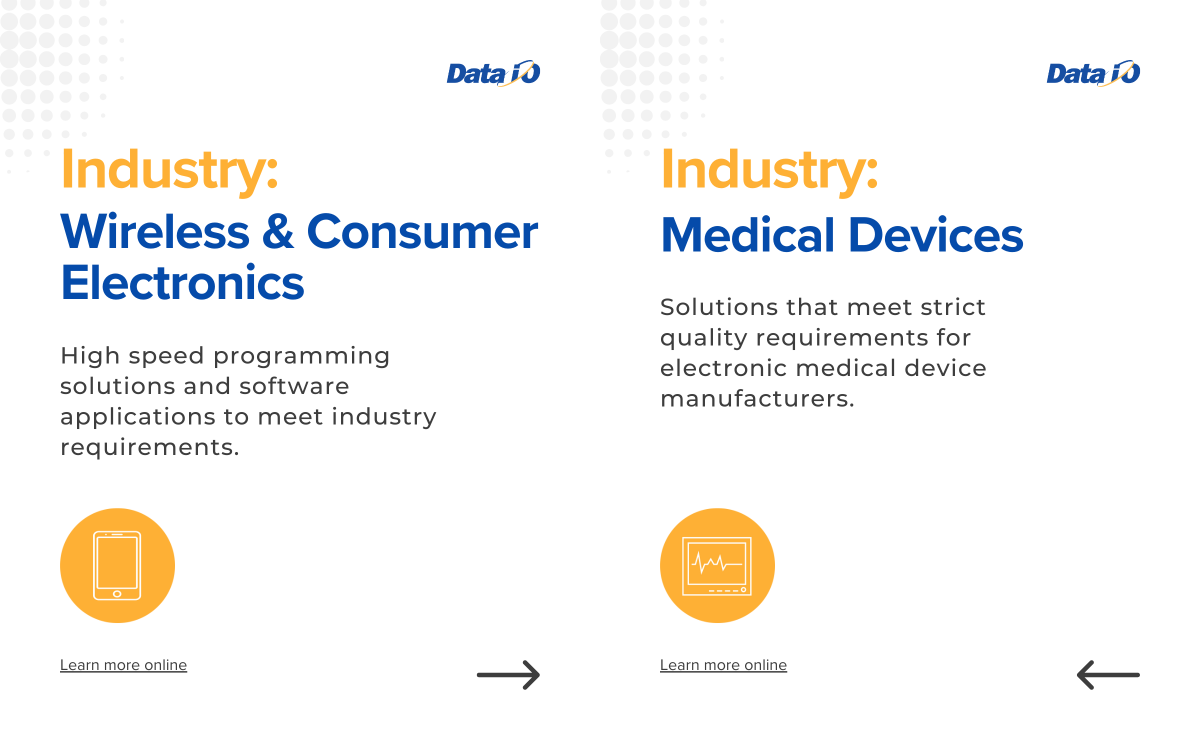 Data I/O

Industry:

Wireless & Consumer Electronics

High speed programming solutions and software applications to meet industry requirements.

Learn more online

Data I/O

Industry:

Medical Devices

Solutions that meet strict quality requirements for electronic medical device manufacturers.

Learn more online